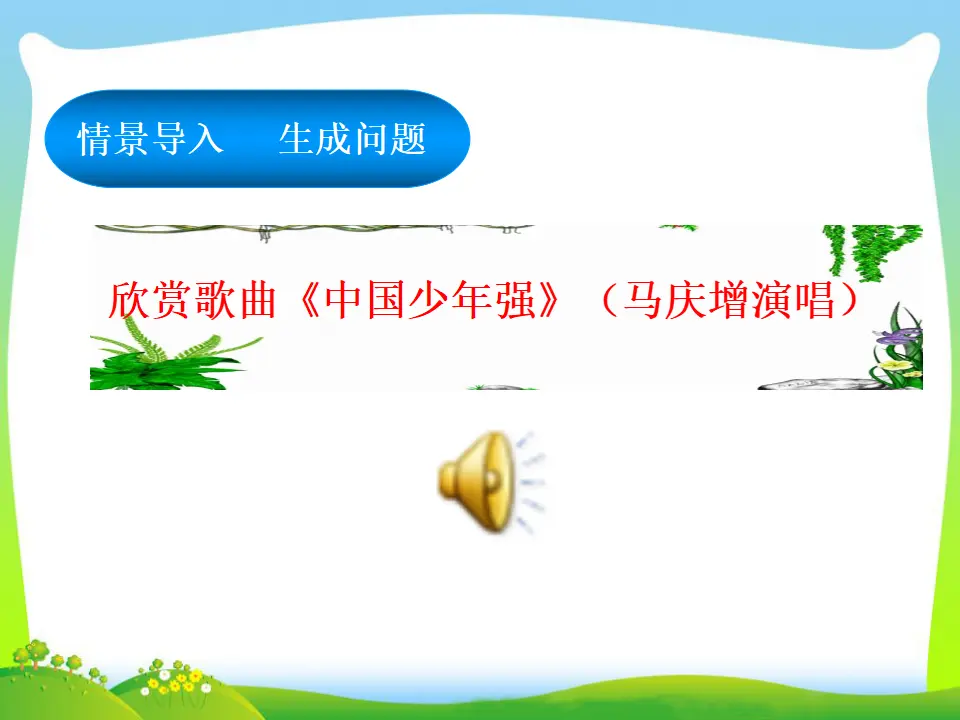 情景导入 生成问题

欣赏歌曲《中国少年强》（马庆增演唱）